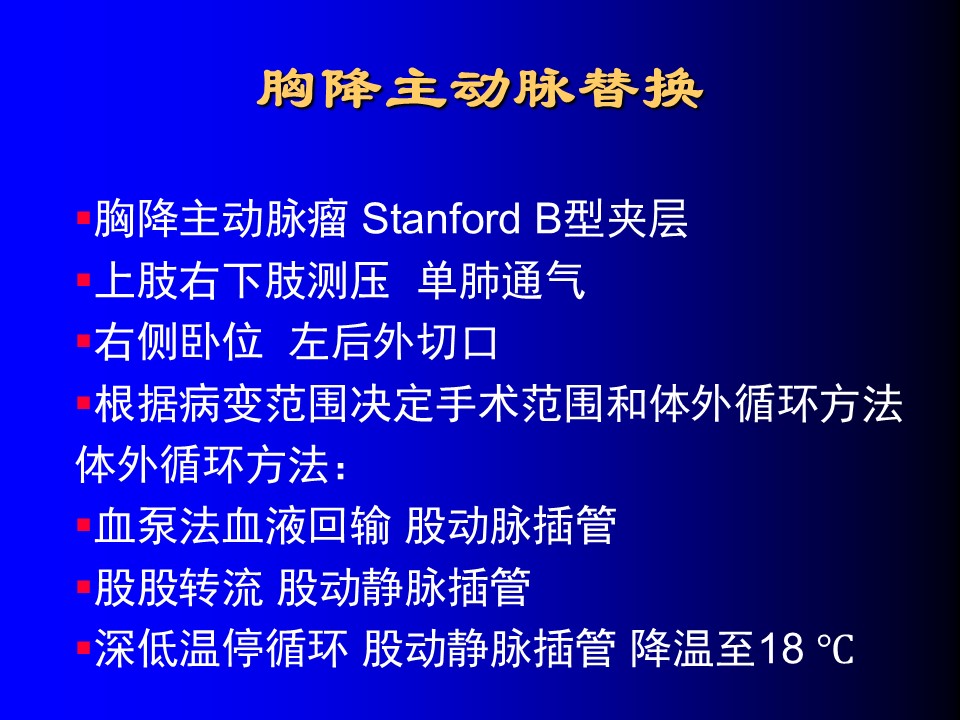 胸降主动脉替换

▪胸降主动脉瘤 Stanford B型夹层
▪上肢右下肢测压 单肺通气
▪右侧卧位 左后外切口
▪根据病变范围决定手术范围和体外循环方法
体外循环方法：
▪血泵法血液回输 股动脉插管
▪股股转流 股动静脉插管
▪深低温停循环 股动静脉插管 降温至18 ℃